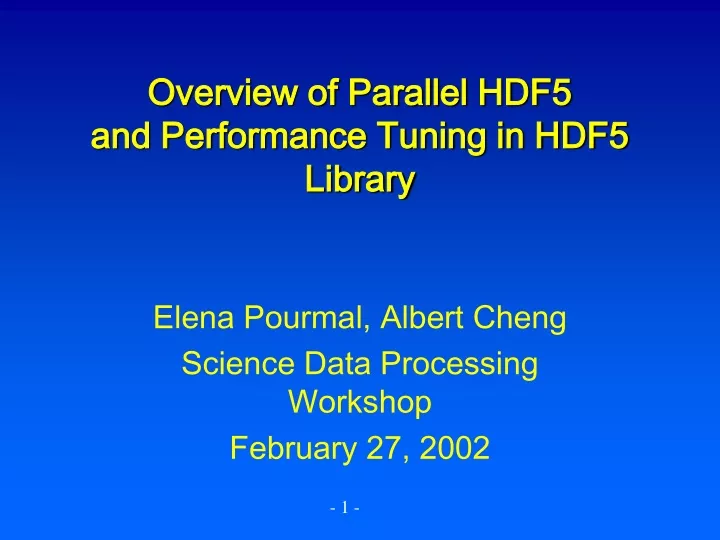 Overview of Parallel HDF5 and Performance Tuning in HDF5 Library

Elena Pourmal, Albert Cheng

Science Data Processing Workshop

February 27, 2002

- 1 -